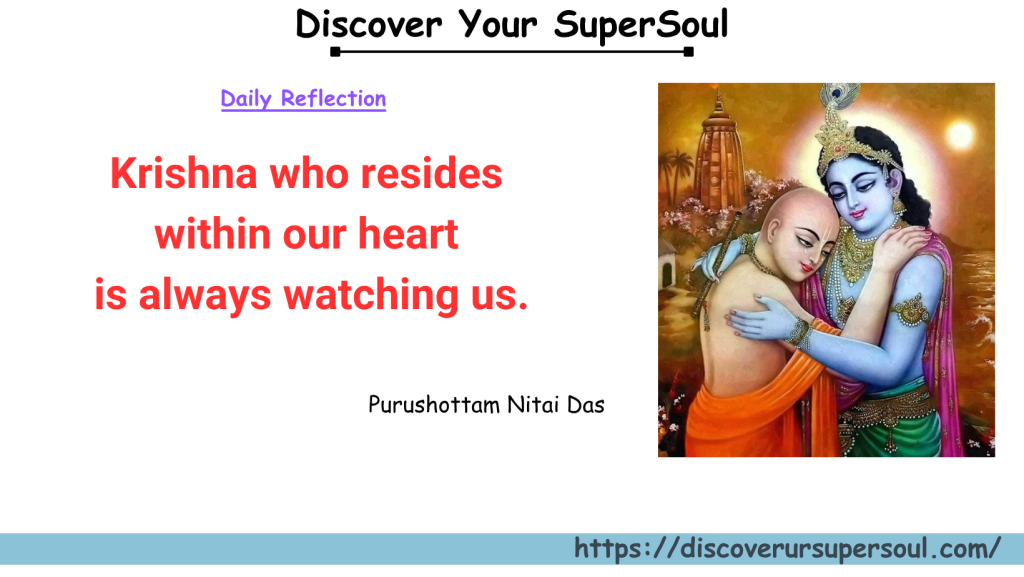 Discover Your SuperSoul

Daily Reflection

Krishna who resides within our heart is always watching us.

Purushottam Nitai Das

https://discoverursupersoul.com/